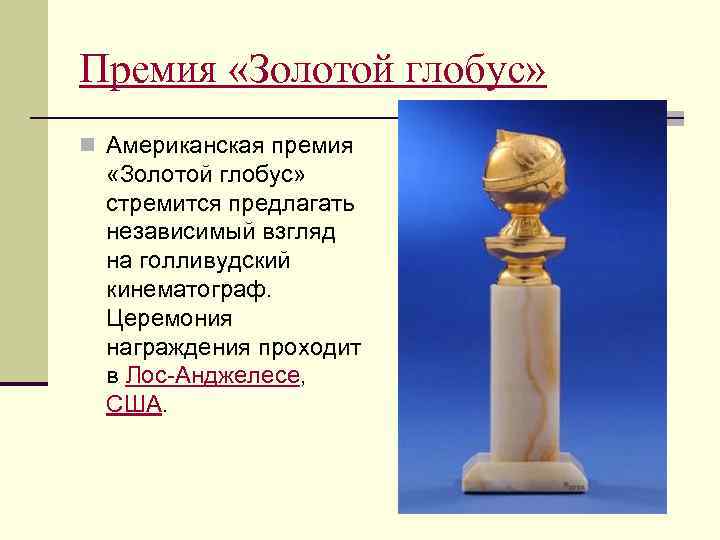 Премия «Золотой глобус»

Американская премия «Золотой глобус» стремится предлагать независимый взгляд на голливудский кинематограф. Церемония награждения проходит в Лос-Анджелесе, США.